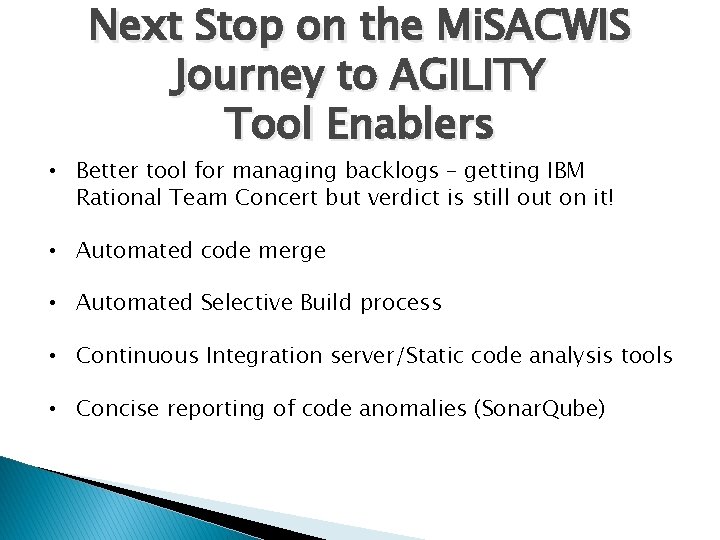 Next Stop on the MiSACWIS Journey to AGILITY Tool Enablers

• Better tool for managing backlogs – getting IBM Rational Team Concert but verdict is still out on it!

• Automated code merge

• Automated Selective Build process

• Continuous Integration server/Static code analysis tools

• Concise reporting of code anomalies (SonarQube)